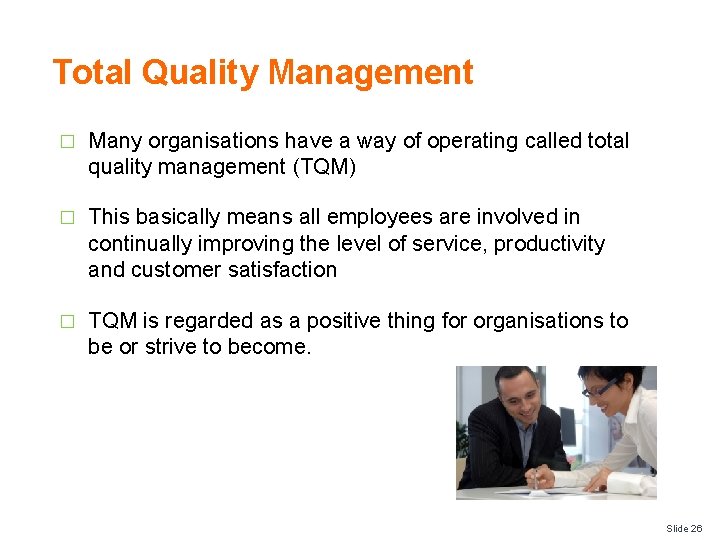 Total Quality Management

□ Many organisations have a way of operating called total quality management (TQM)

□ This basically means all employees are involved in continually improving the level of service, productivity and customer satisfaction

□ TQM is regarded as a positive thing for organisations to be or strive to become.

Slide 26